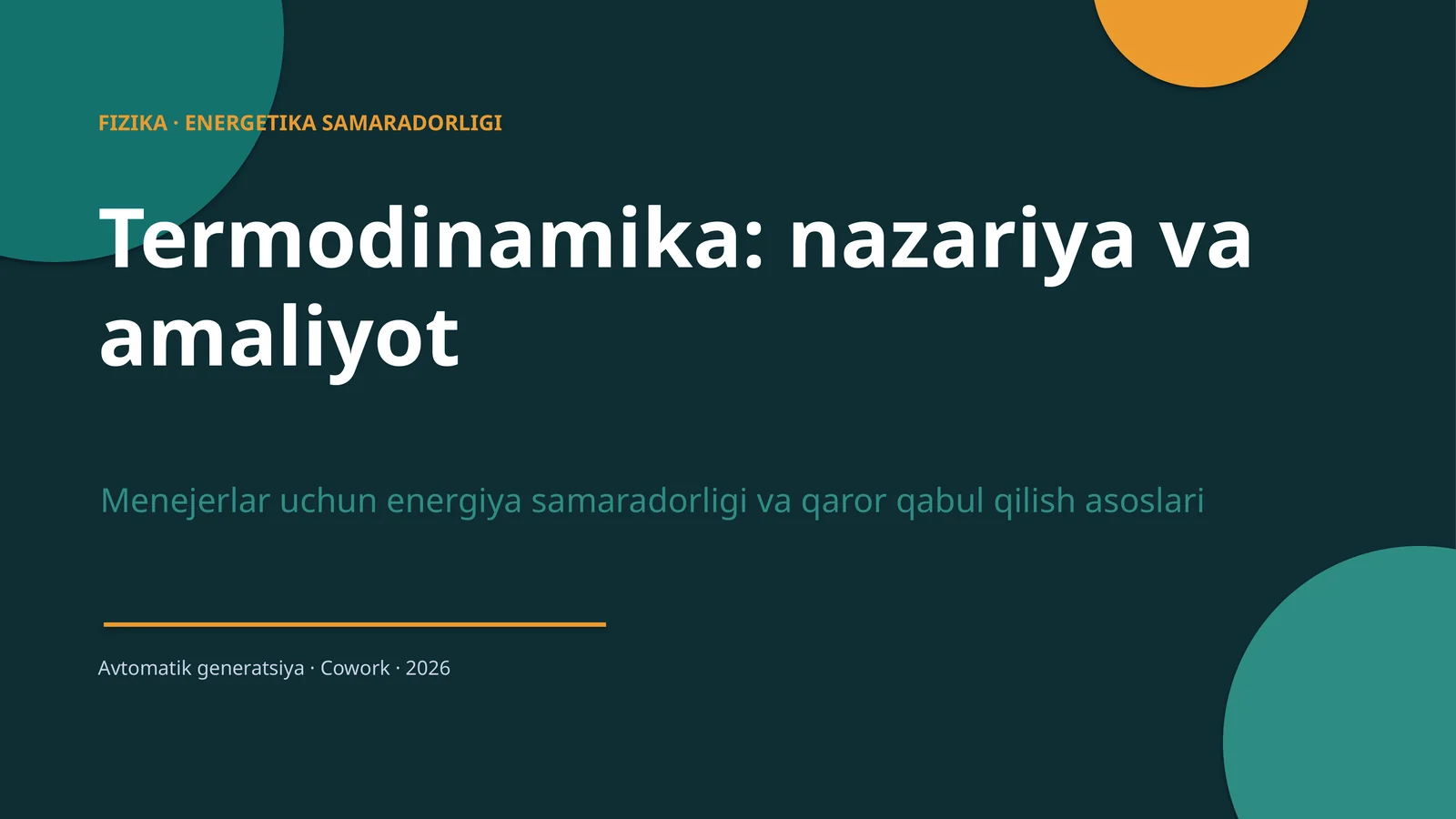 FIZIKA · ENERGETIKA SAMARADORLIGI

Termodinamika: nazariya va amaliyot

Menejerlar uchun energiya samaradorligi va qaror qabul qilish asoslari

Avtomatik generatsiya · Cowork · 2026